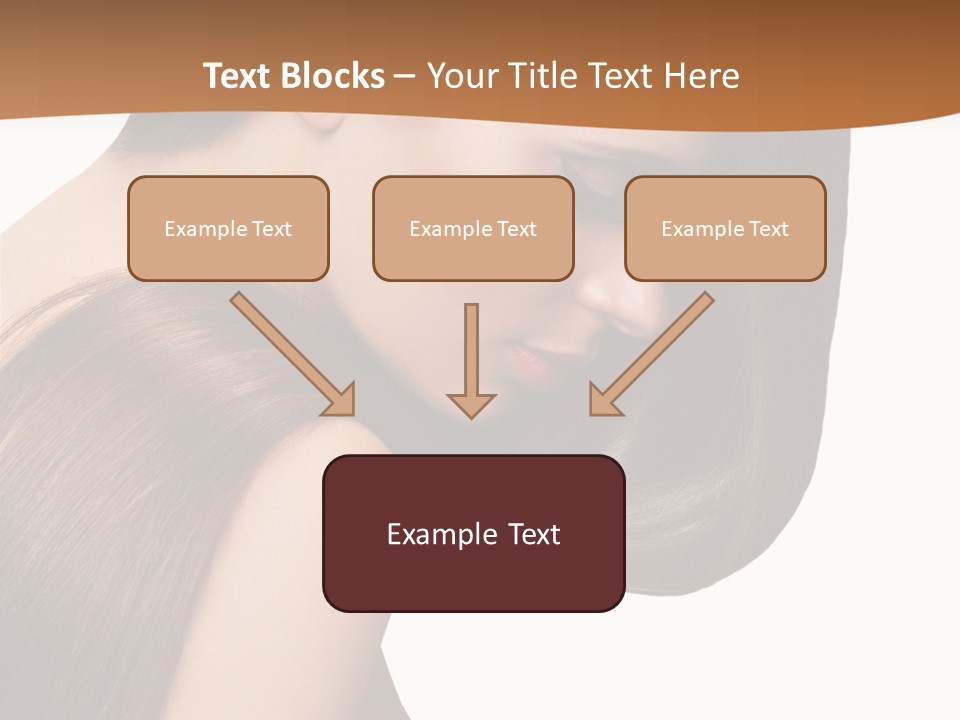 Text Blocks – Your Title Text Here

Example Text

Example Text

Example Text

Example Text